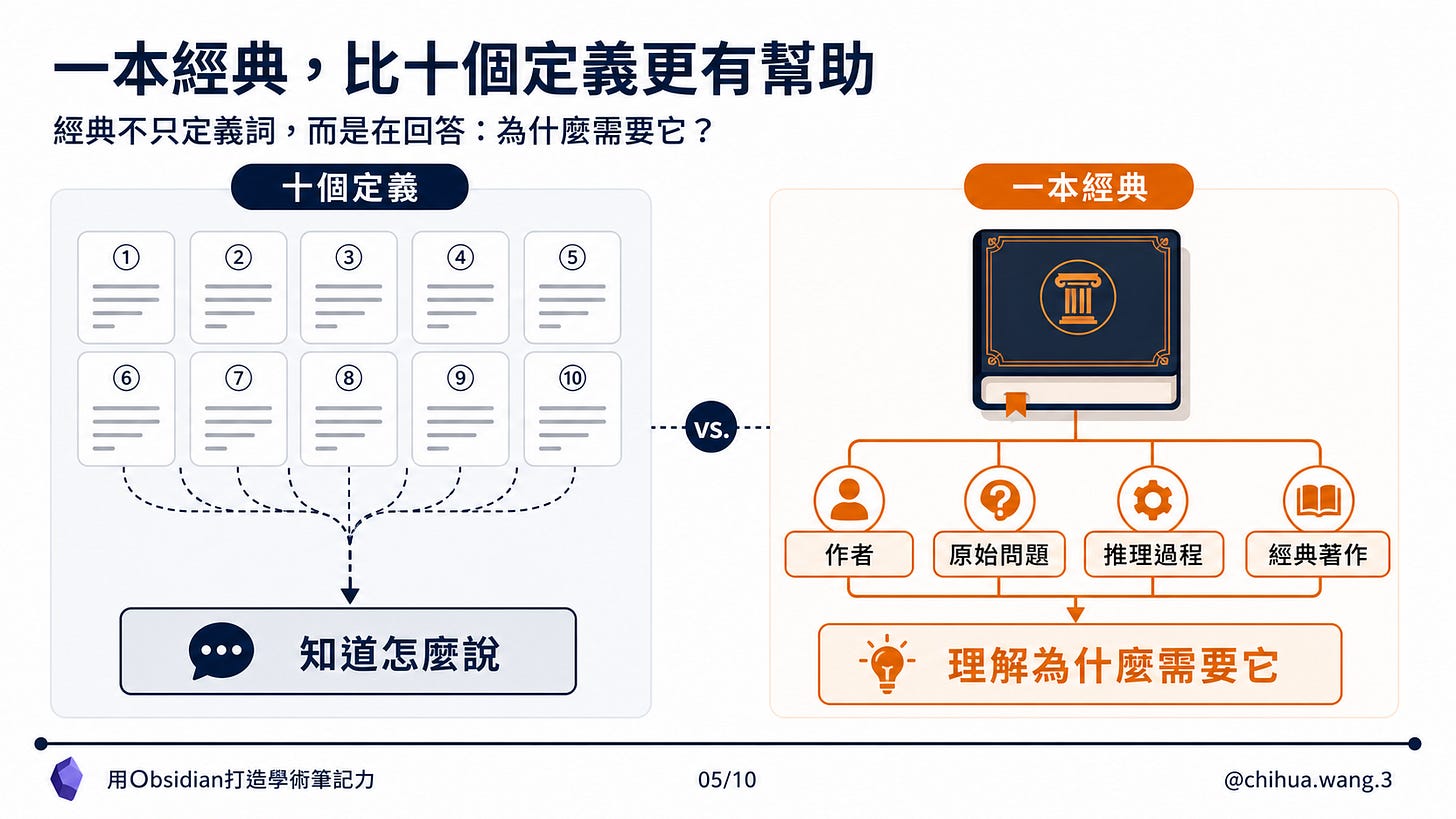 一本經典，比十個定義更有幫助

經典不只定義詞，而是在回答：為什麼需要它？

十個定義

① ② ③ ④ ⑤
⑥ ⑦ ⑧ ⑨ ⑩

知道怎麼說

vs.

一本經典

作者
原始問題
推理過程
經典著作

理解為什麼需要它

用Obsidian打造學術筆記力
05/10
@chihua.wang.3